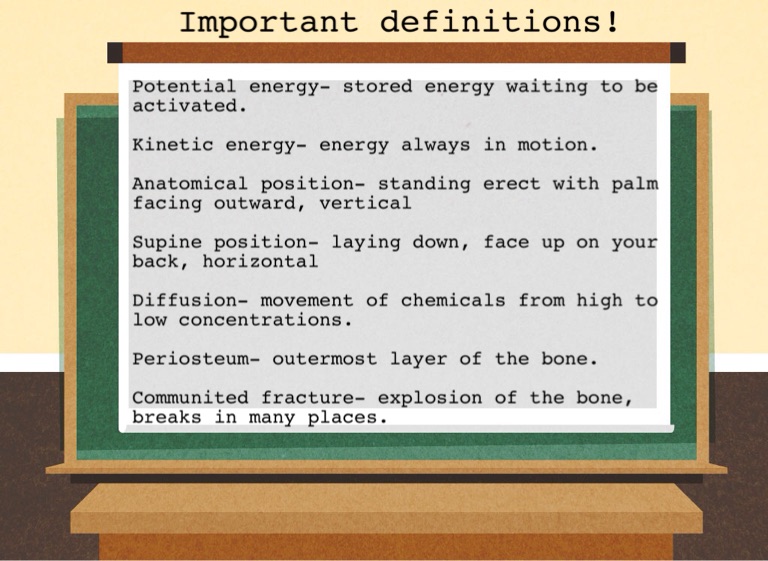 Important definitions!

Potential energy- stored energy waiting to be activated.

Kinetic energy- energy always in motion.

Anatomical position- standing erect with palm facing outward, vertical

Supine position- laying down, face up on your back, horizontal

Diffusion- movement of chemicals from high to low concentrations.

Periosteum- outermost layer of the bone.

Communited fracture- explosion of the bone, breaks in many places.